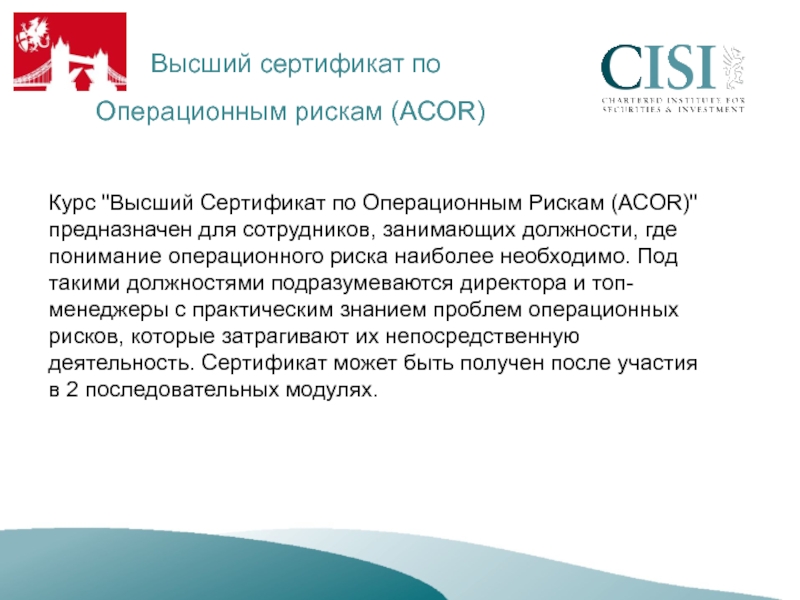 Высший сертификат по Операционным рискам (ACOR)

CISI
CHARTERED INSTITUTE FOR SECURITIES & INVESTMENT

Курс "Высший Сертификат по Операционным Рискам (ACOR)" предназначен для сотрудников, занимающих должности, где понимание операционного риска наиболее необходимо. Под такими должностями подразумеваются директора и топ-менеджеры с практическим знанием проблем операционных рисков, которые затрагивают их непосредственную деятельность. Сертификат может быть получен после участия в 2 последовательных модулях.